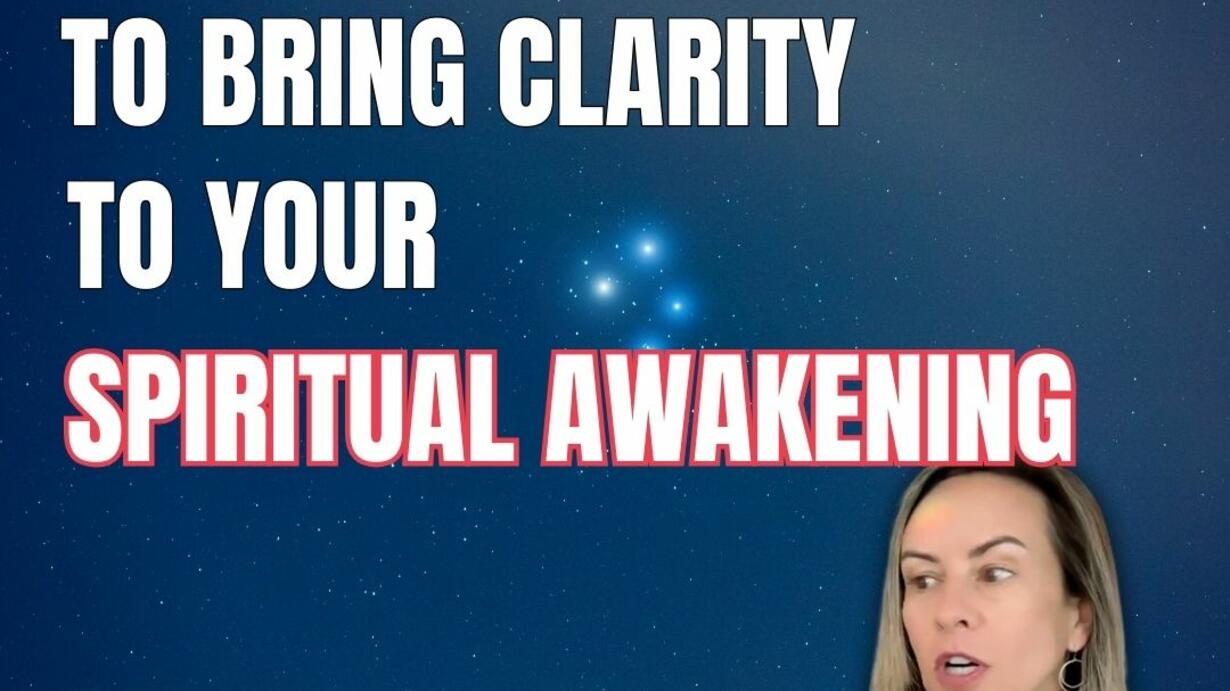 TO BRING CLARITY TO YOUR SPIRITUAL AWAKENING